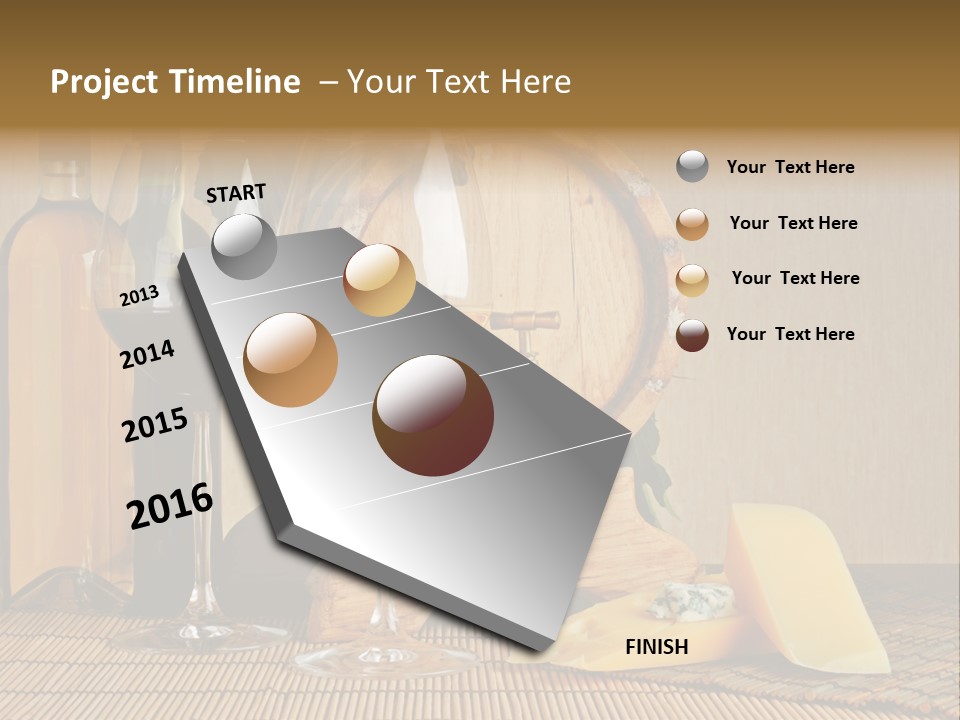 Project Timeline – Your Text Here

START

2013

2014

2015

2016

FINISH

Your Text Here

Your Text Here

Your Text Here

Your Text Here